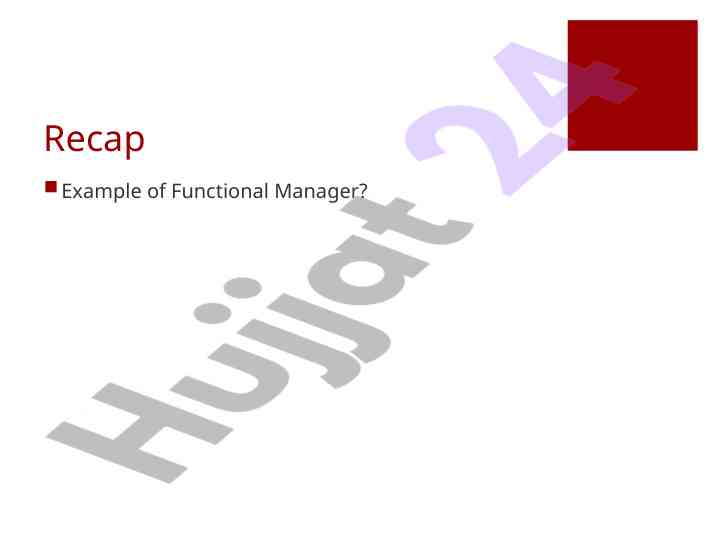 Recap

Example of Functional Manager?

Hujjat 24